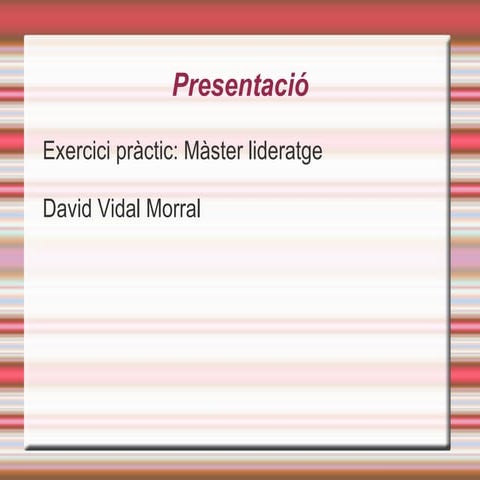 Presentació

Exercici pràctic: Màster lideratge

David Vidal Morral